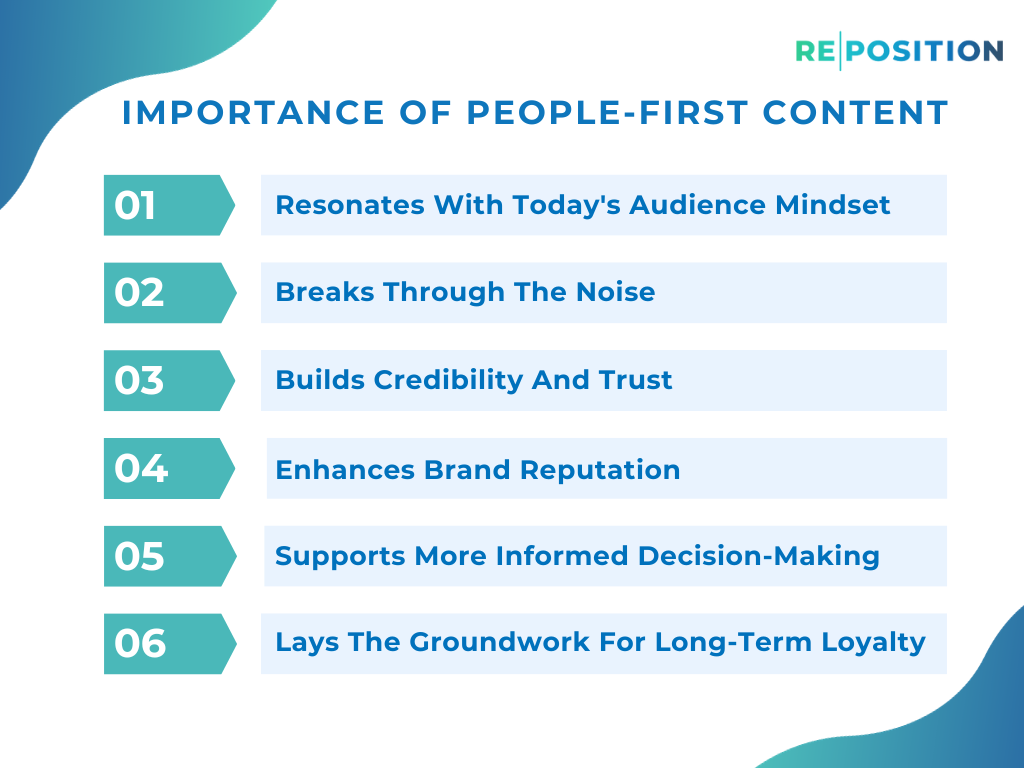 RE|POSITION

IMPORTANCE OF PEOPLE-FIRST CONTENT

01 Resonates With Today's Audience Mindset

02 Breaks Through The Noise

03 Builds Credibility And Trust

04 Enhances Brand Reputation

05 Supports More Informed Decision-Making

06 Lays The Groundwork For Long-Term Loyalty